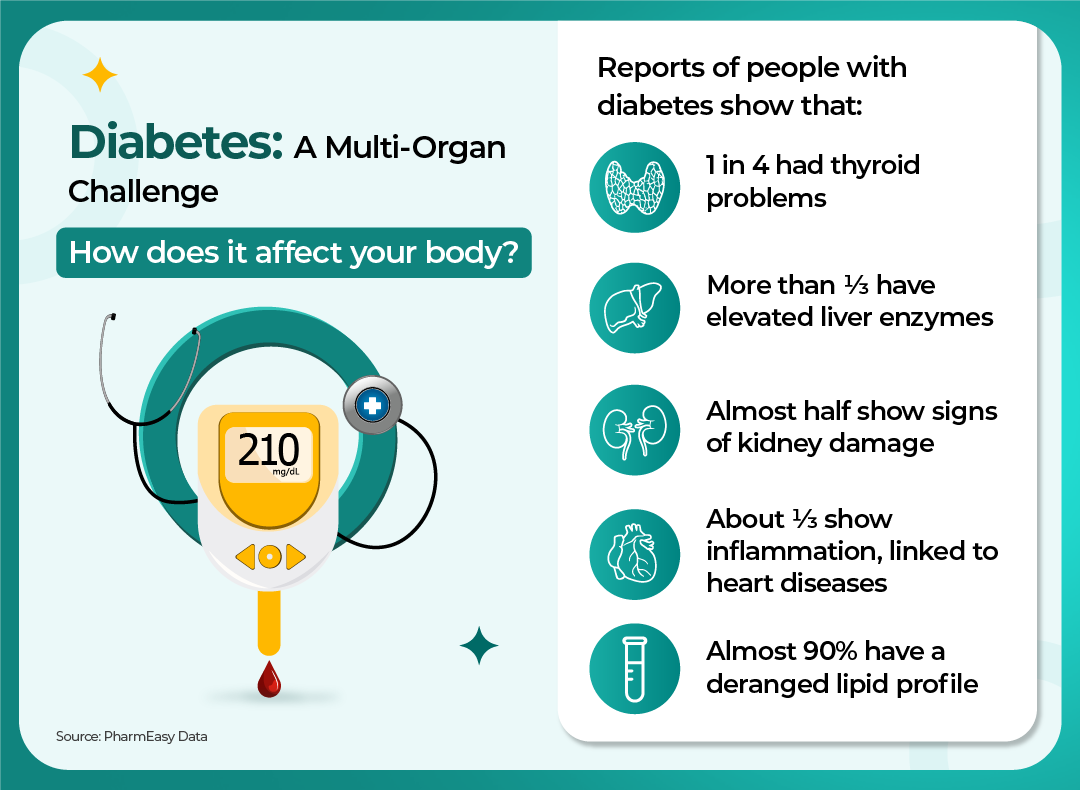 Diabetes: A Multi-Organ Challenge

How does it affect your body?

210 mg/dL

Source: PharmEasy Data

Reports of people with diabetes show that:

1 in 4 had thyroid problems

More than ⅓ have elevated liver enzymes

Almost half show signs of kidney damage

About ⅓ show inflammation, linked to heart diseases

Almost 90% have a deranged lipid profile